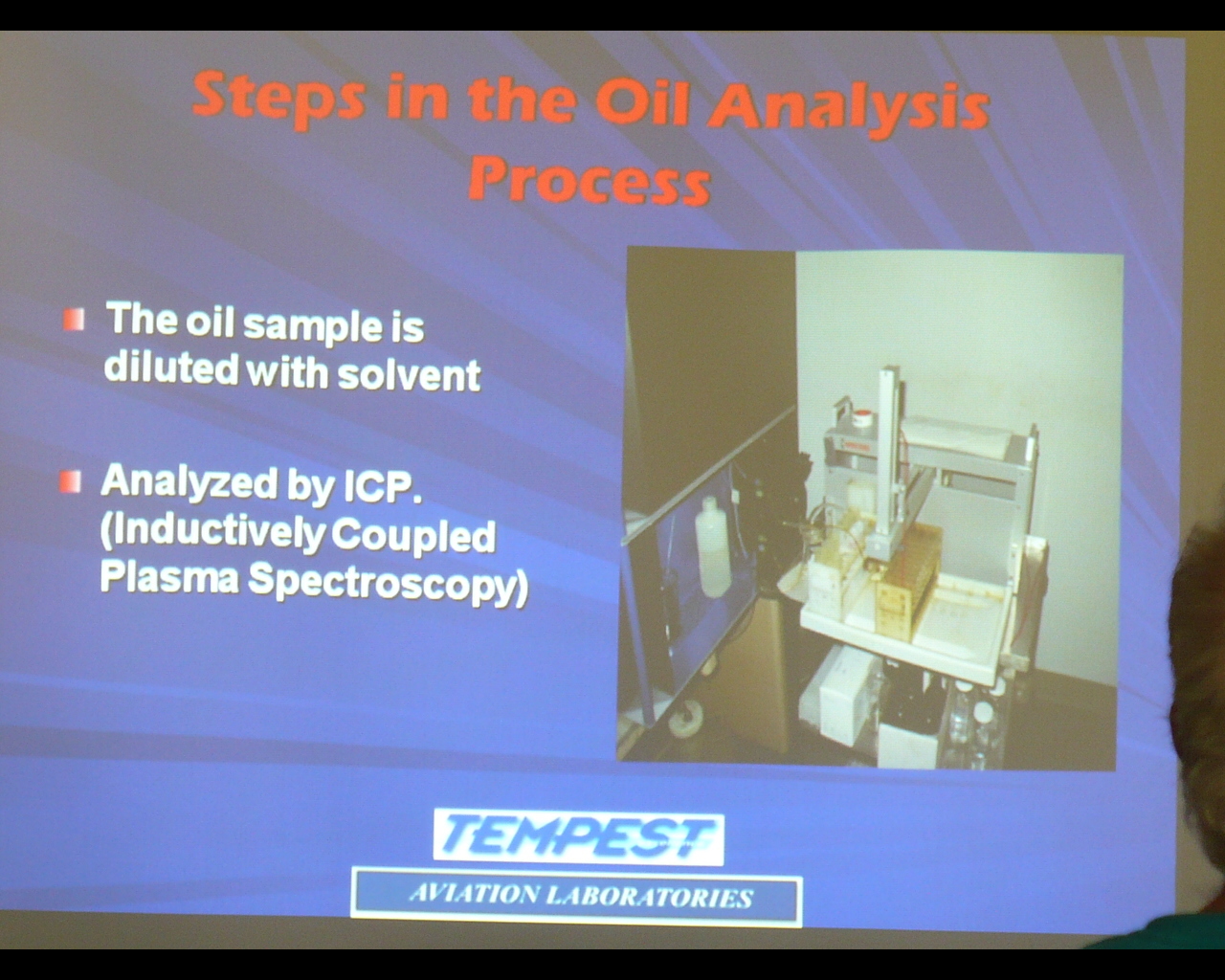 Steps in the Oil Analysis Process

The oil sample is diluted with solvent

Analyzed by ICP. (Inductively Coupled Plasma Spectroscopy)

TEMPEST

AVIATION LABORATORIES